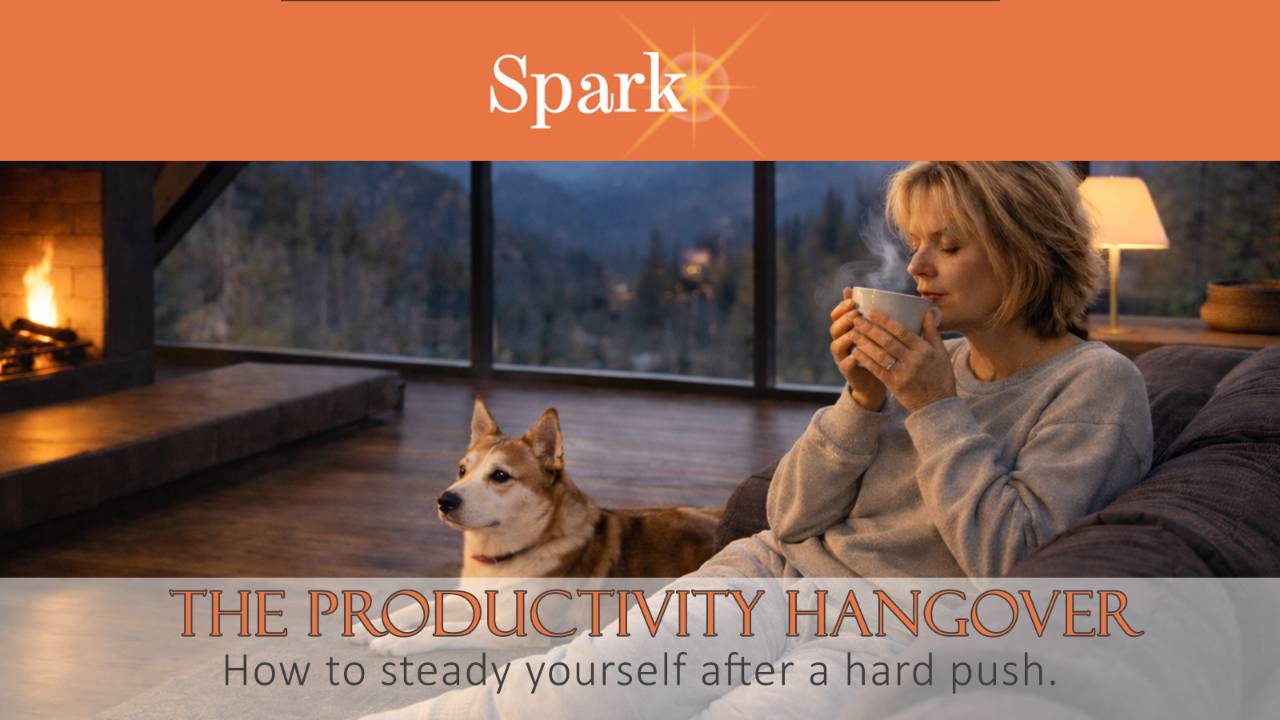 Spark

THE PRODUCTIVITY HANGOVER
How to steady yourself after a hard push.